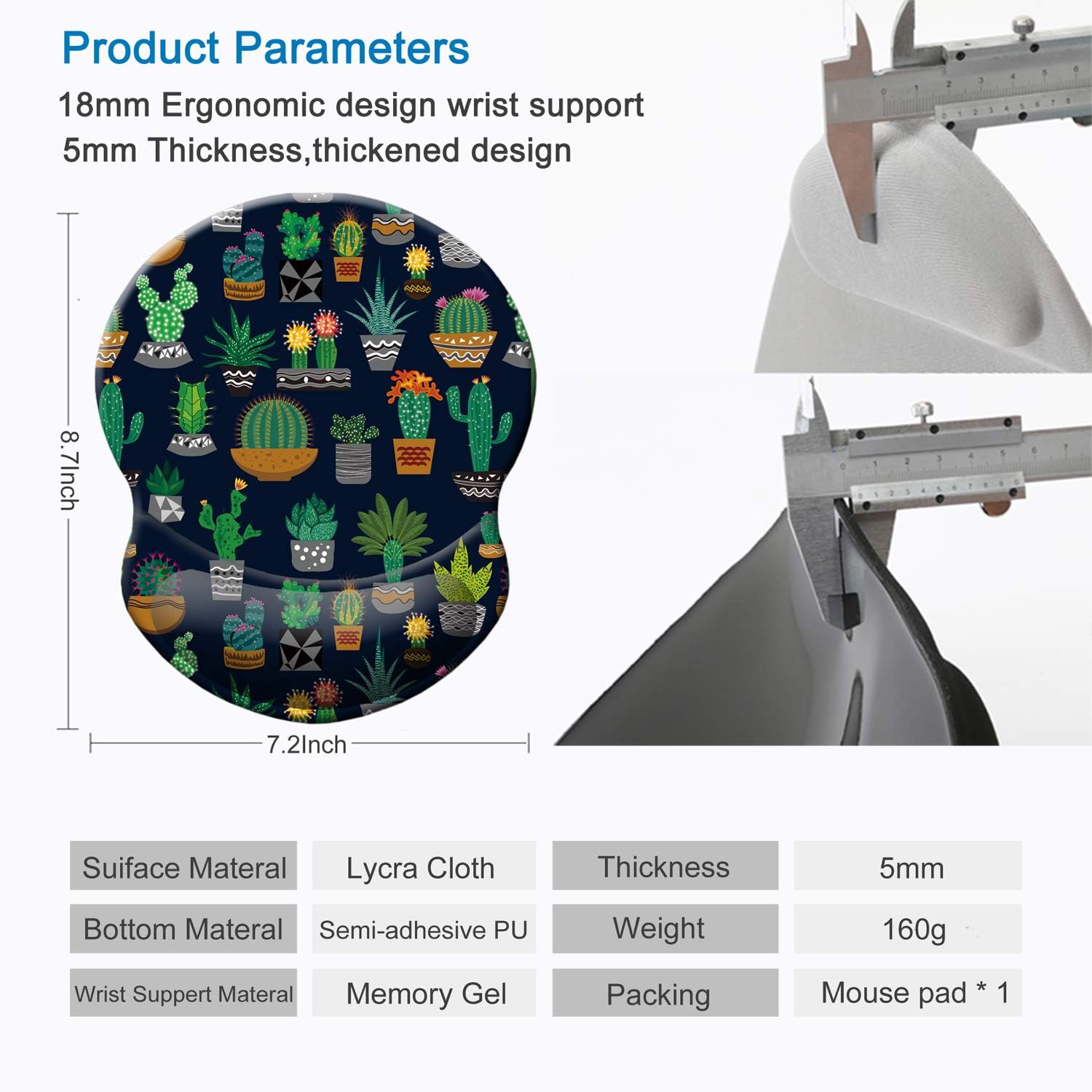 Product Parameters

18mm Ergonomic design wrist support

5mm Thickness,thickened design

8.7Inch

7.2Inch

| Suiface Materal | Lycra Cloth | Thickness | 5mm |
|---|---|---|---|
| Bottom Materal | Semi-adhesive PU | Weight | 160g |
| Wrist Suppert Materal | Memory Gel | Packing | Mouse pad * 1 |